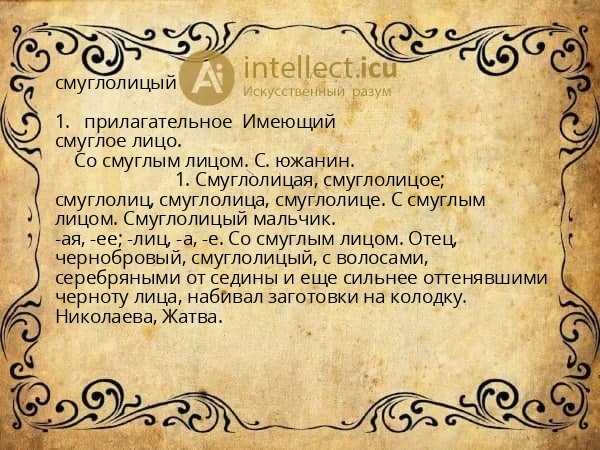 смуглолицый

Ai intellect.icu
Искусственный разум

1. прилагательное Имеющий смуглое лицо.
Со смуглым лицом. С. южанин.
1. Смуглолицая, смуглолицое; смуглолиц, смуглолица, смуглолице. С смуглым лицом. Смуглолицый мальчик.
-ая, -ее; -лиц, -а, -е. Со смуглым лицом. Отец, чернобровый, смуглолицый, с волосами, серебряными от седины и еще сильнее оттенявшими черноту лица, набивал заготовки на колодку. Николаева, Жатва.